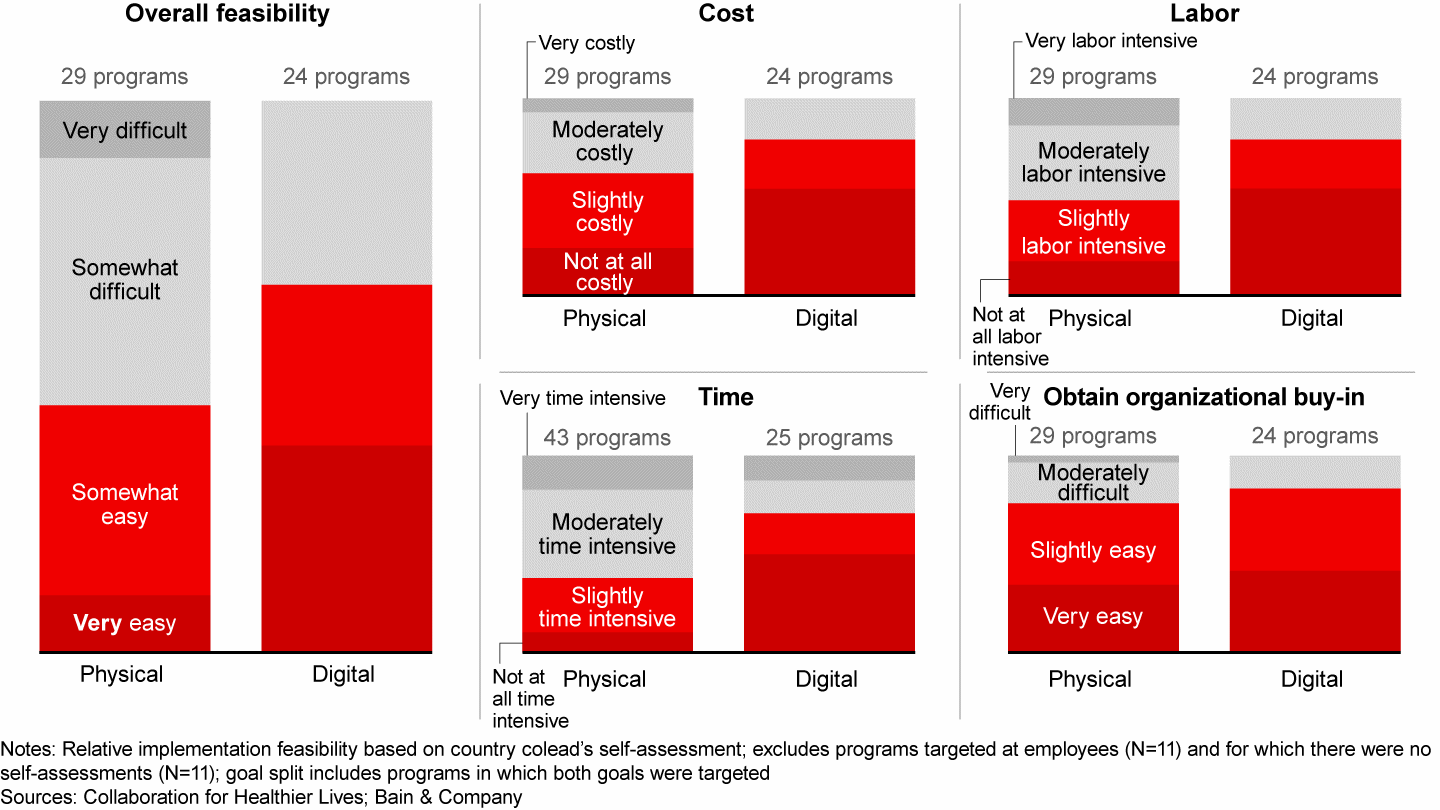 Overall feasibility

29 programs

24 programs

Very difficult

Somewhat difficult

Somewhat easy

Very easy

Physical

Digital

Cost

Very costly

29 programs

24 programs

Moderately costly

Slightly costly

Not at all costly

Physical

Digital

Labor

Very labor intensive

29 programs

24 programs

Moderately labor intensive

Slightly labor intensive

Not at all labor intensive

Physical

Digital

Time

Very time intensive

43 programs

25 programs

Moderately time intensive

Slightly time intensive

Not at all time intensive

Physical

Digital

Obtain organizational buy-in

Very difficult

29 programs

24 programs

Moderately difficult

Slightly easy

Very easy

Physical

Digital

Notes: Relative implementation feasibility based on country colead's self-assessment; excludes programs targeted at employees (N=11) and for which there were no self-assessments (N=11); goal split includes programs in which both goals were targeted
Sources: Collaboration for Healthier Lives; Bain & Company